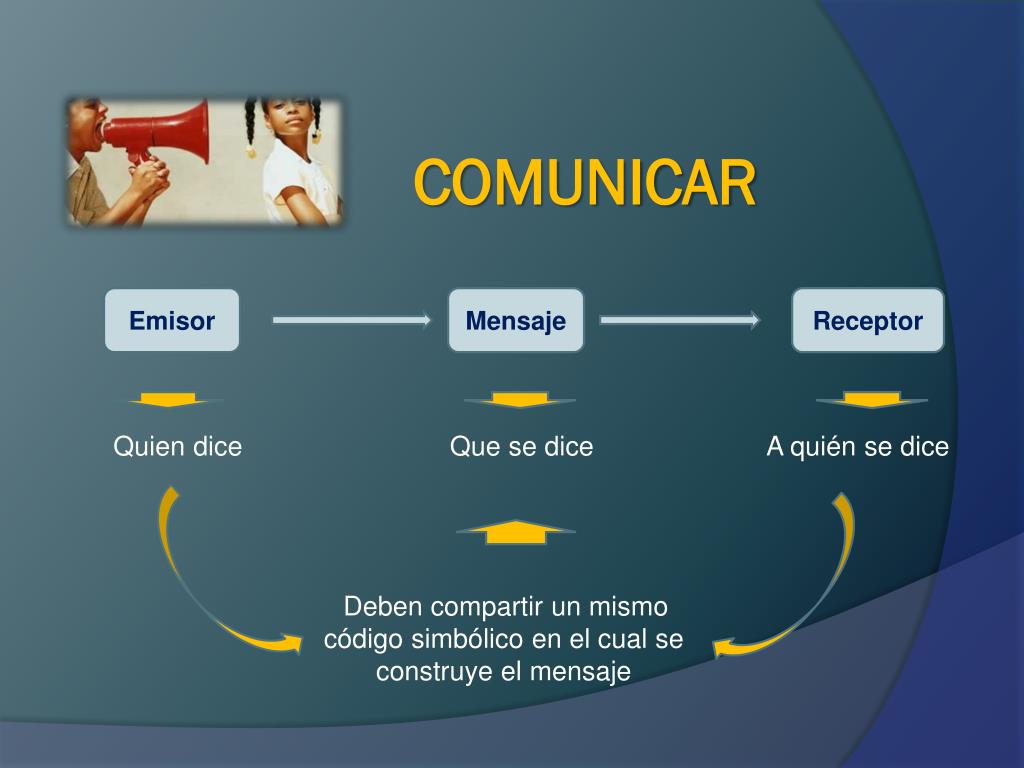 COMUNICAR

Emisor

Mensaje

Receptor

Quien dice

Que se dice

A quién se dice

Deben compartir un mismo código simbólico en el cual se construye el mensaje